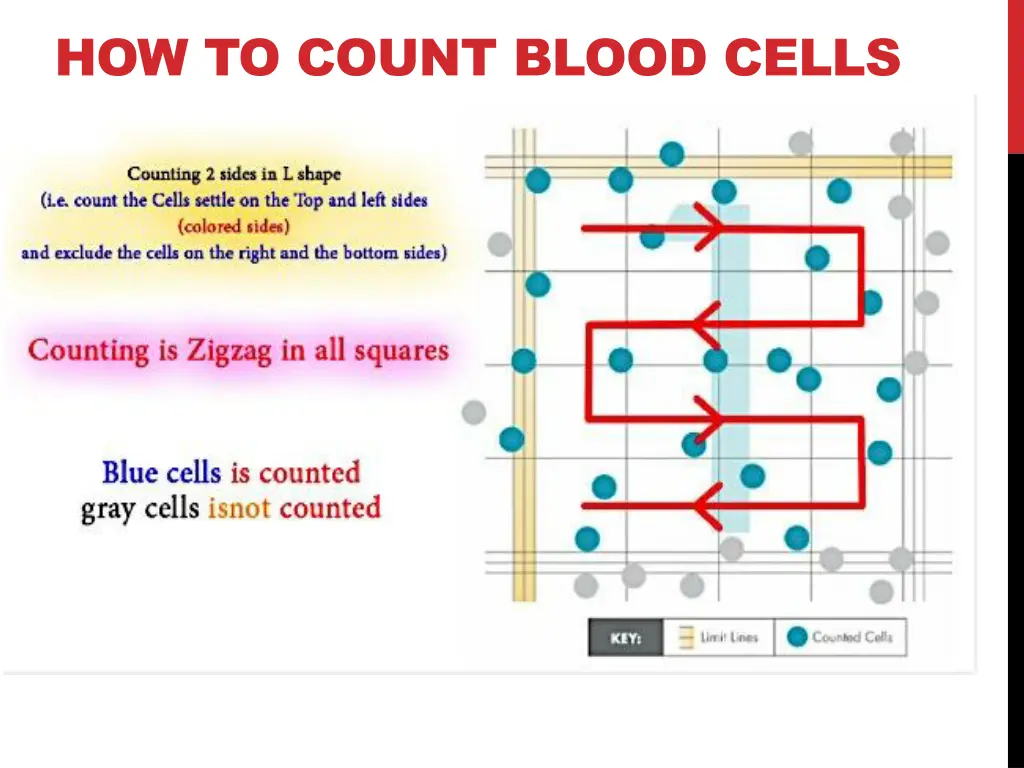 HOW TO COUNT BLOOD CELLS

Counting 2 sides in L shape
(i.e. count the Cells settle on the Top and left sides
(colored sides)
and exclude the cells on the right and the bottom sides)

Counting is Zigzag in all squares

Blue cells is counted
gray cells isnot counted

KEY: Limit Lines Counted Cells